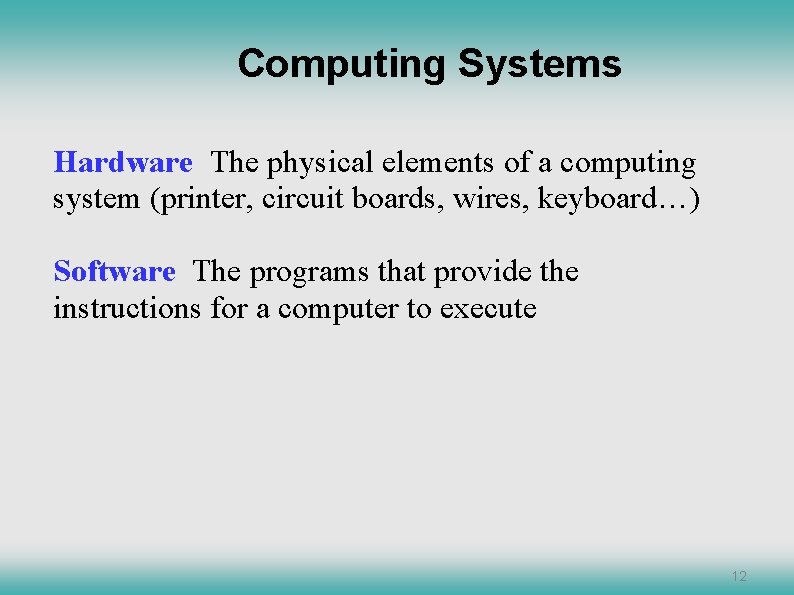 Computing Systems

Hardware The physical elements of a computing system (printer, circuit boards, wires, keyboard…)

Software The programs that provide the instructions for a computer to execute

12